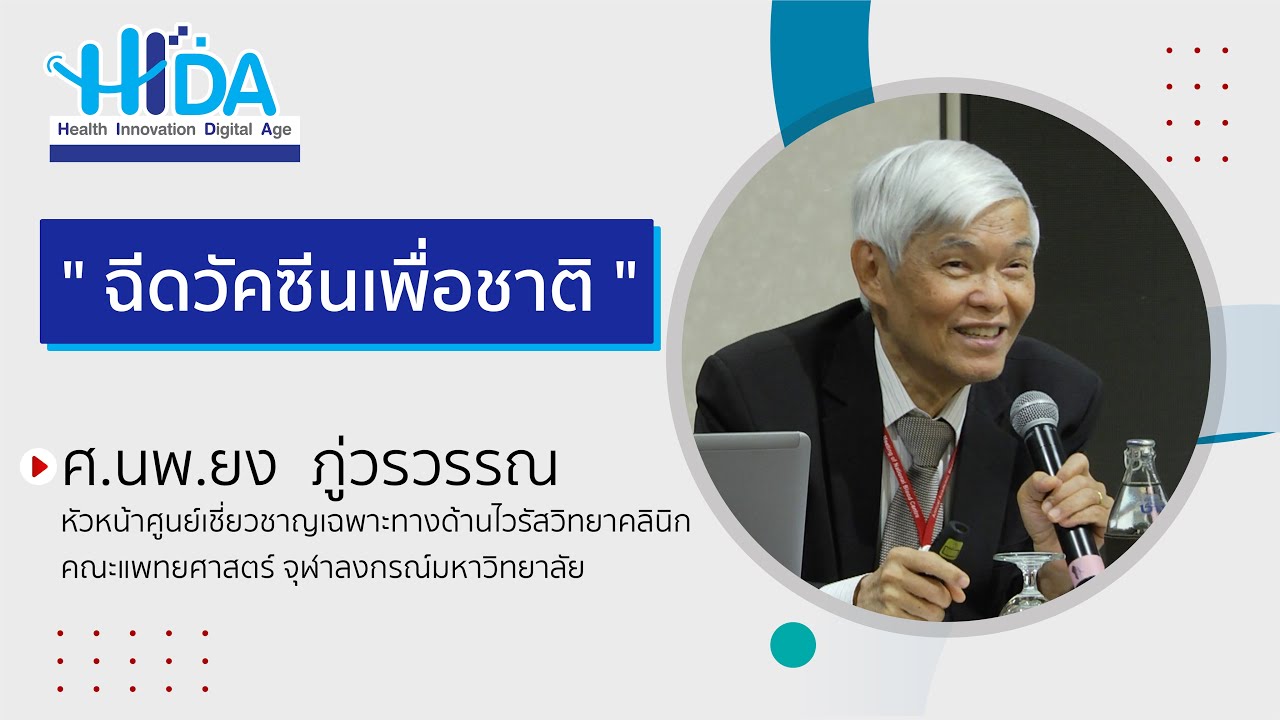 HIDA
Health Innovation Digital Age

" ฉีดวัคซีนเพื่อชาติ "

ศ.นพ.ยง ภู่วรวรรณ
หัวหน้าศูนย์เชี่ยวชาญเฉพาะทางด้านไวรัสวิทยาคลินิก
คณะแพทยศาสตร์ จุฬาลงกรณ์มหาวิทยาลัย